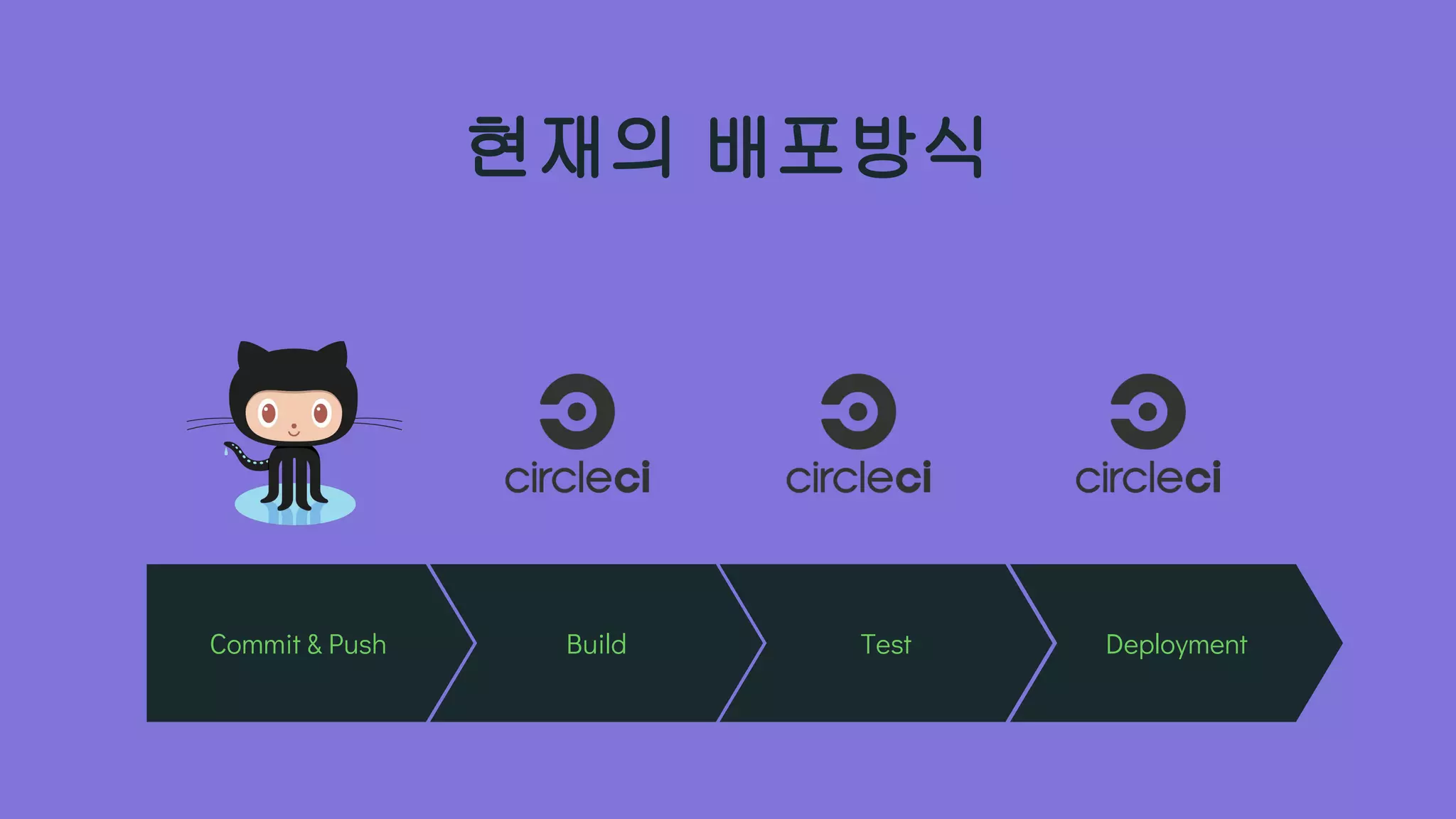 현재의 배포방식

circleci

circleci

circleci

Commit & Push

Build

Test

Deployment